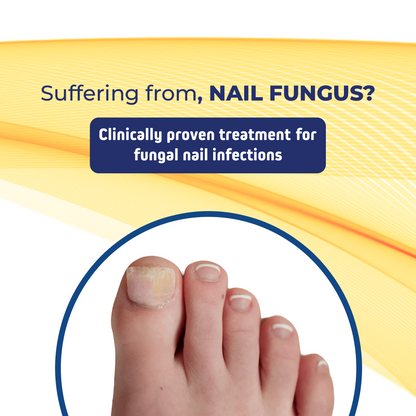 Suffering from, NAIL FUNGUS?

Clinically proven treatment for fungal nail infections